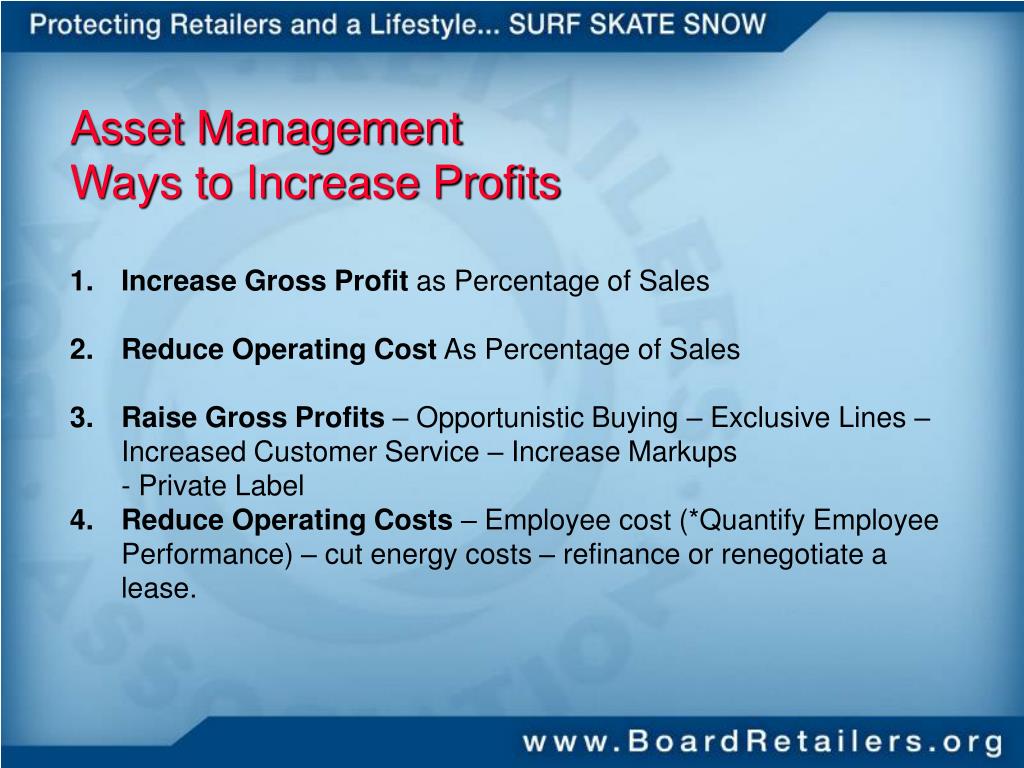 Protecting Retailers and a Lifestyle... SURF SKATE SNOW

Asset Management
Ways to Increase Profits

1. Increase Gross Profit as Percentage of Sales

2. Reduce Operating Cost As Percentage of Sales

3. Raise Gross Profits – Opportunistic Buying – Exclusive Lines – Increased Customer Service – Increase Markups
- Private Label

4. Reduce Operating Costs – Employee cost (*Quantify Employee Performance) – cut energy costs – refinance or renegotiate a lease.

www.BoardRetailers.org